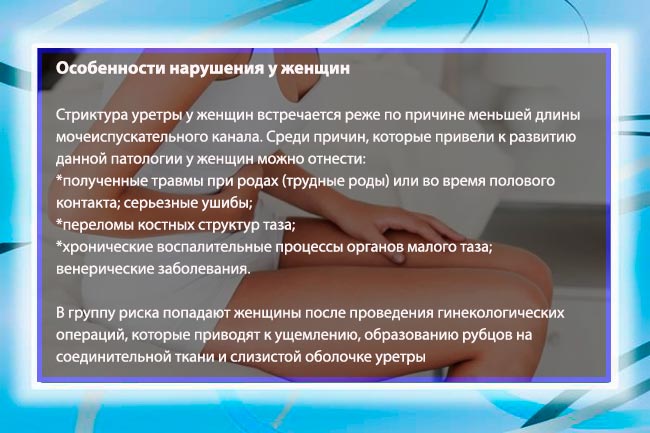 Особенности нарушения у женщин

Стриктура уретры у женщин встречается реже по причине меньшей длины мочеиспускательного канала. Среди причин, которые привели к развитию данной патологии у женщин можно отнести:
*полученные травмы при родах (трудные роды) или во время полового контакта; серьезные ушибы;
*переломы костных структур таза;
*хронические воспалительные процессы органов малого таза; венерические заболевания.

В группу риска попадают женщины после проведения гинекологических операций, которые приводят к ущемлению, образованию рубцов на соединительной ткани и слизистой оболочке уретры